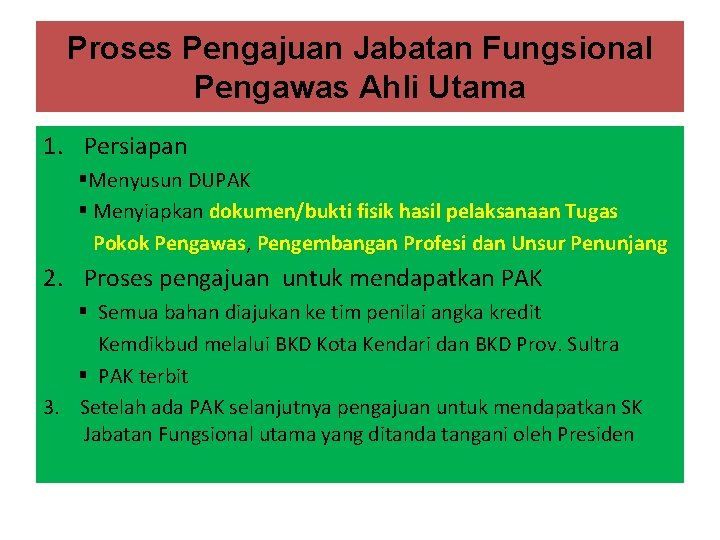 Proses Pengajuan Jabatan Fungsional Pengawas Ahli Utama

1. Persiapan
▪Menyusun DUPAK
▪ Menyiapkan dokumen/bukti fisik hasil pelaksanaan Tugas Pokok Pengawas, Pengembangan Profesi dan Unsur Penunjang

2. Proses pengajuan untuk mendapatkan PAK
▪ Semua bahan diajukan ke tim penilai angka kredit Kemdikbud melalui BKD Kota Kendari dan BKD Prov. Sultra
▪ PAK terbit

3. Setelah ada PAK selanjutnya pengajuan untuk mendapatkan SK Jabatan Fungsional utama yang ditanda tangani oleh Presiden